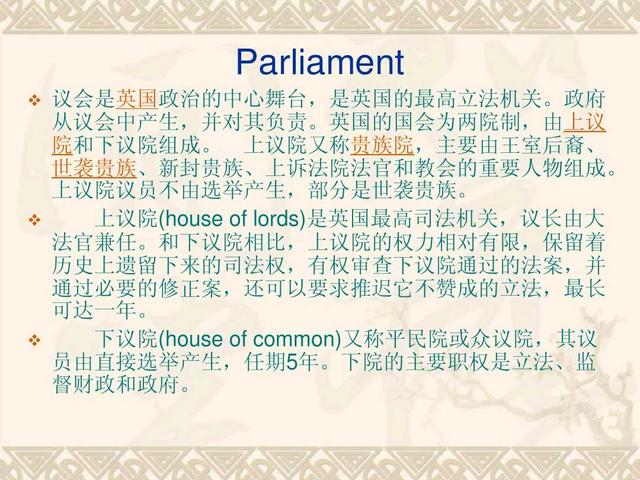 Parliament

❖ 议会是英国政治的中心舞台，是英国的最高立法机关。政府从议会中产生，并对其负责。英国的国会为两院制，由上议院和下议院组成。 上议院又称贵族院，主要由王室后裔、世袭贵族、新封贵族、上诉法院法官和教会的重要人物组成。上议院议员不由选举产生，部分是世袭贵族。

❖ 上议院(house of lords)是英国最高司法机关，议长由大法官兼任。和下议院相比，上议院的权力相对有限，保留着历史上遗留下来的司法权，有权审查下议院通过的法案，并通过必要的修正案，还可以要求推迟它不赞成的立法，最长可达一年。

❖ 下议院(house of common)又称平民院或众议院，其议员由直接选举产生，任期5年。下院的主要职权是立法、监督财政和政府。